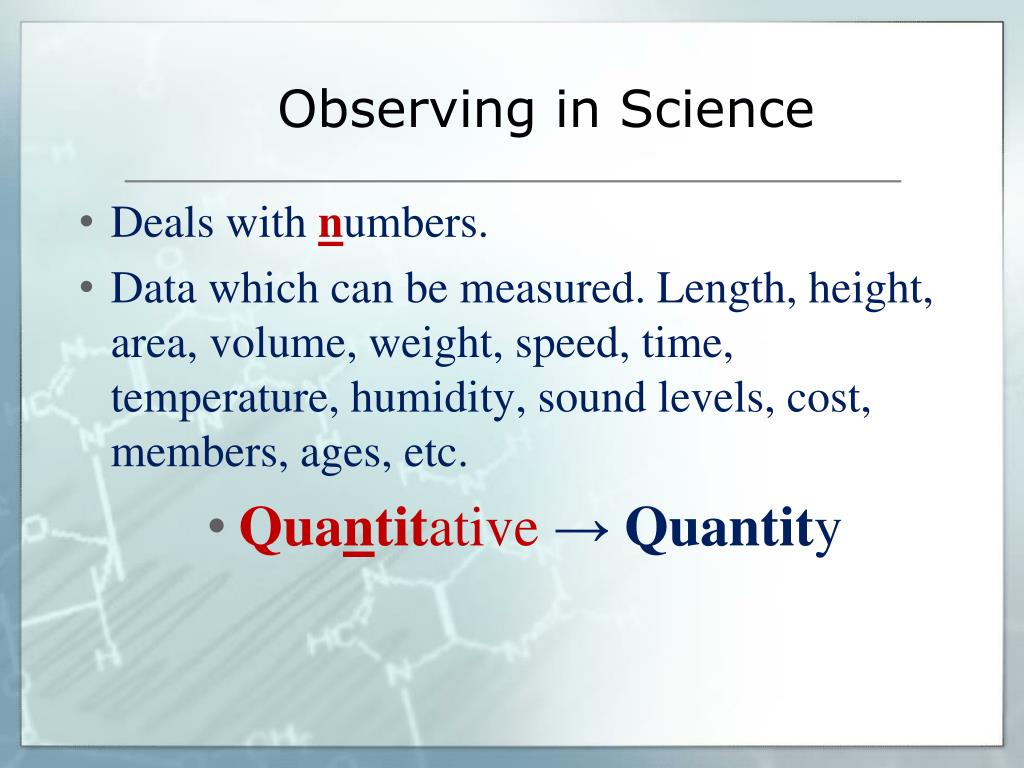 Observing in Science

• Deals with numbers.

• Data which can be measured. Length, height, area, volume, weight, speed, time, temperature, humidity, sound levels, cost, members, ages, etc.

• Quantitative → Quantity